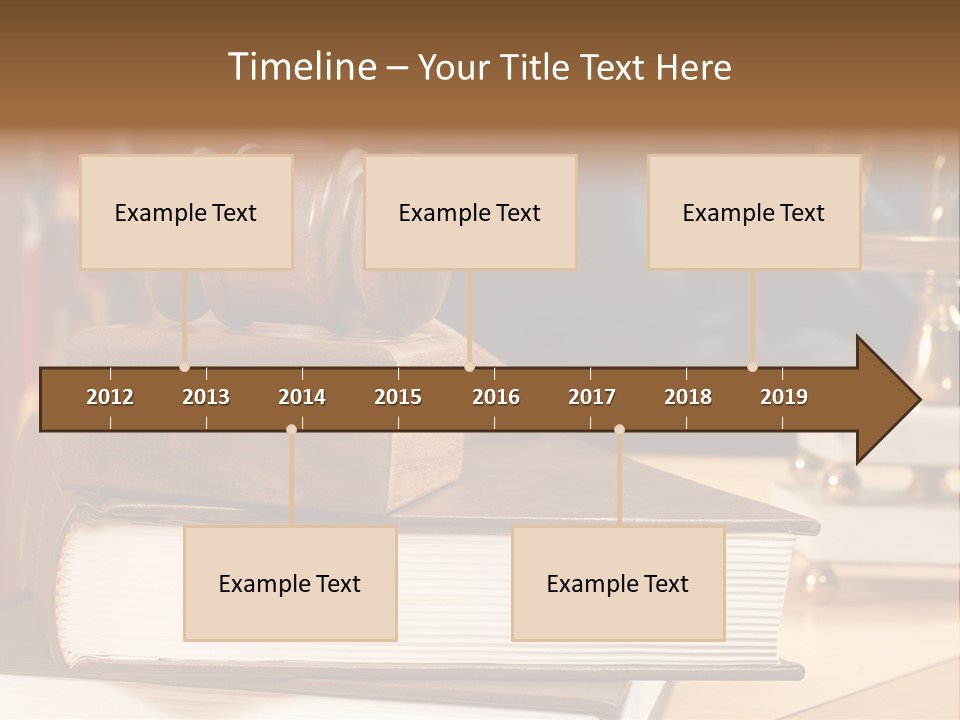 Timeline – Your Title Text Here

Example Text

Example Text

Example Text

2012 2013 2014 2015 2016 2017 2018 2019

Example Text

Example Text